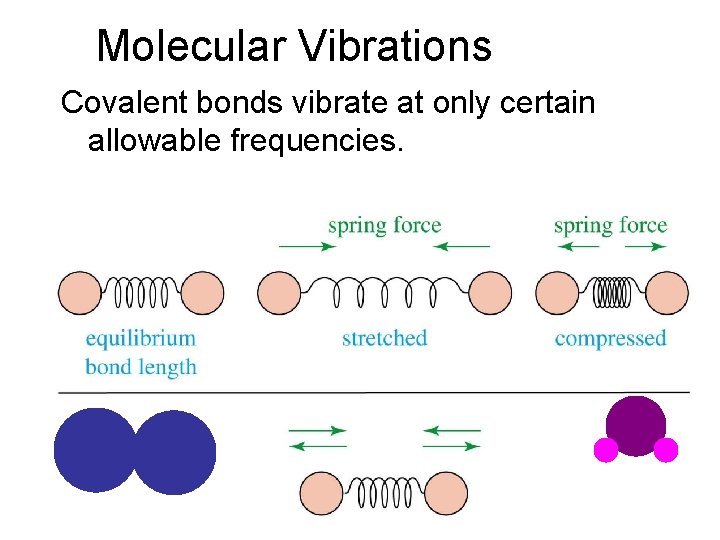 Molecular Vibrations

Covalent bonds vibrate at only certain allowable frequencies.

spring force

spring force

equilibrium bond length

stretched

compressed